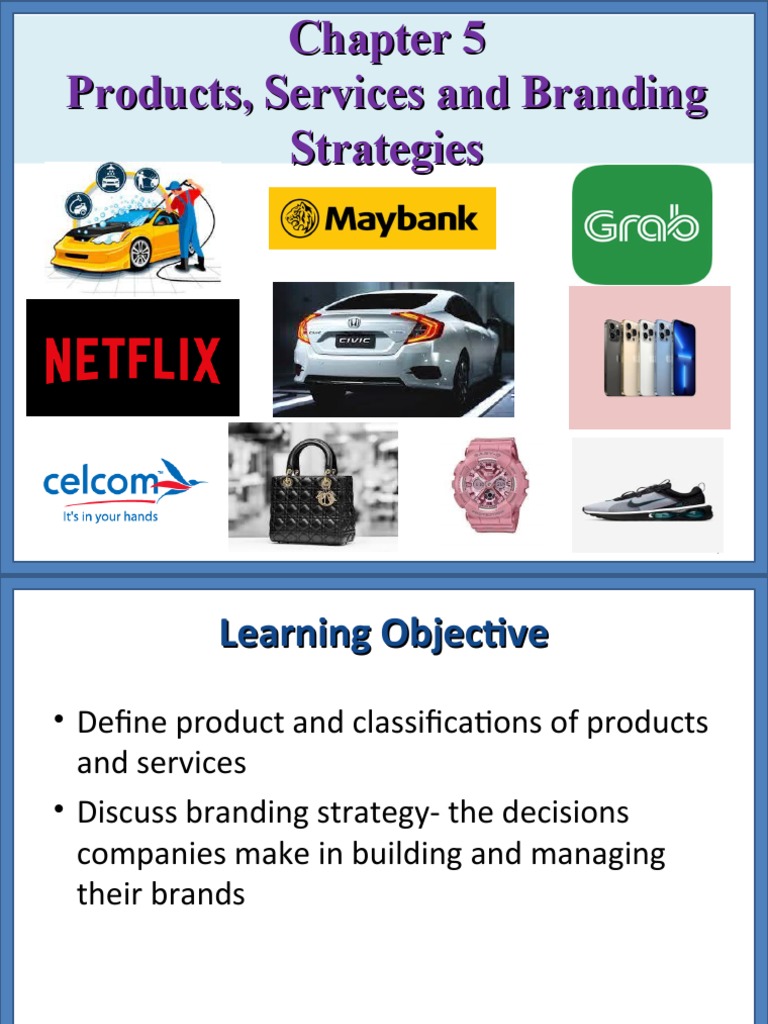 Chapter 5
Products, Services and Branding Strategies

Maybank

Grab

NETFLIX

CIVIC

celcom
It's in your hands

Learning Objective

• Define product and classifications of products and services
• Discuss branding strategy- the decisions companies make in building and managing their brands